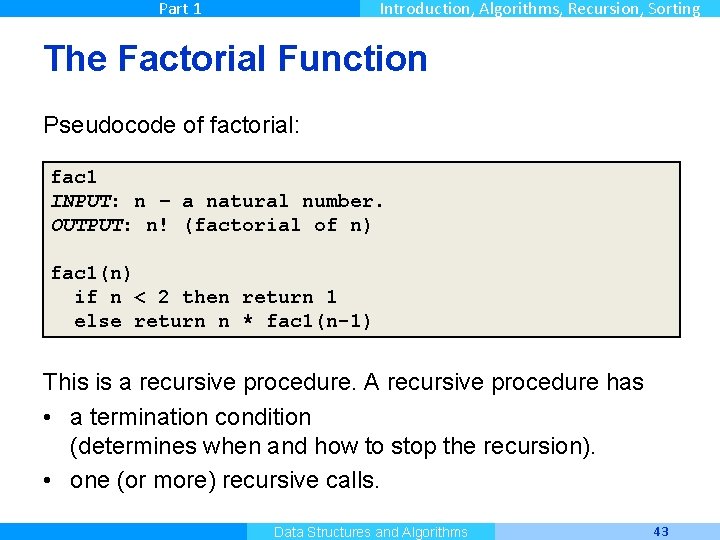 Part 1 Introduction, Algorithms, Recursion, Sorting

The Factorial Function

Pseudocode of factorial:

fac1
INPUT: n – a natural number.
OUTPUT: n! (factorial of n)

fac1(n)
  if n < 2 then return 1
  else return n * fac1(n-1)

This is a recursive procedure. A recursive procedure has
• a termination condition (determines when and how to stop the recursion).
• one (or more) recursive calls.

Data Structures and Algorithms 43